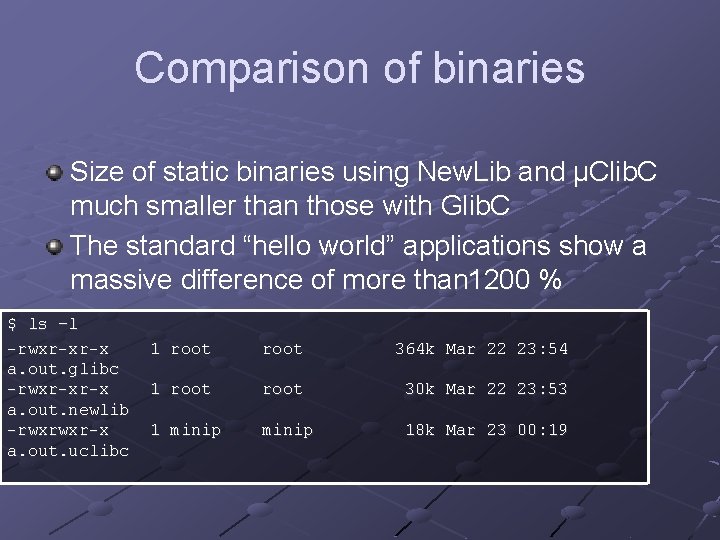 Comparison of binaries

Size of static binaries using NewLib and µClibC much smaller than those with GlibC

The standard “hello world” applications show a massive difference of more than1200 %

$ ls -l
-rwxr-xr-x    1 root     root          364k Mar 22 23:54
a.out.glibc
-rwxr-xr-x    1 root     root           30k Mar 22 23:53
a.out.newlib
-rwxrwxr-x    1 minip    minip          18k Mar 23 00:19
a.out.uclibc